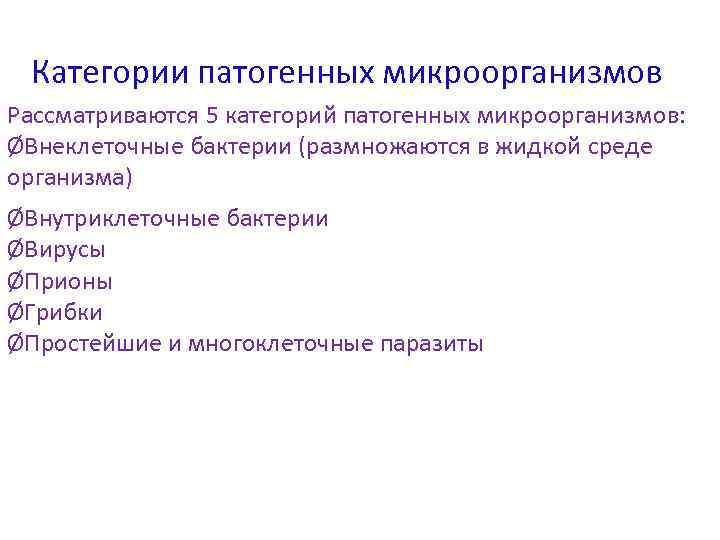 Категории патогенных микроорганизмов

Рассматриваются 5 категорий патогенных микроорганизмов:
ØВнеклеточные бактерии (размножаются в жидкой среде организма)

ØВнутриклеточные бактерии
ØВирусы
ØПрионы
ØГрибки
ØПростейшие и многоклеточные паразиты